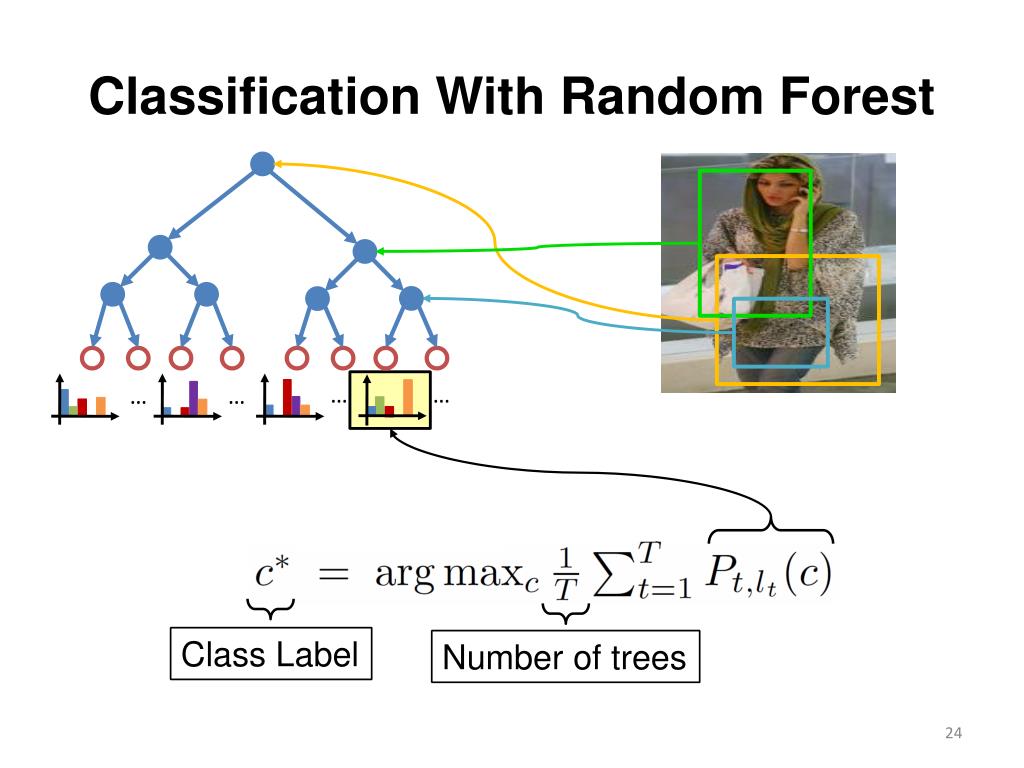 Classification With Random Forest

... ... ... ...

$c^* = \arg\max_c \frac{1}{T} \sum_{t=1}^{T} P_{t,l_t}(c)$

Class Label

Number of trees

24